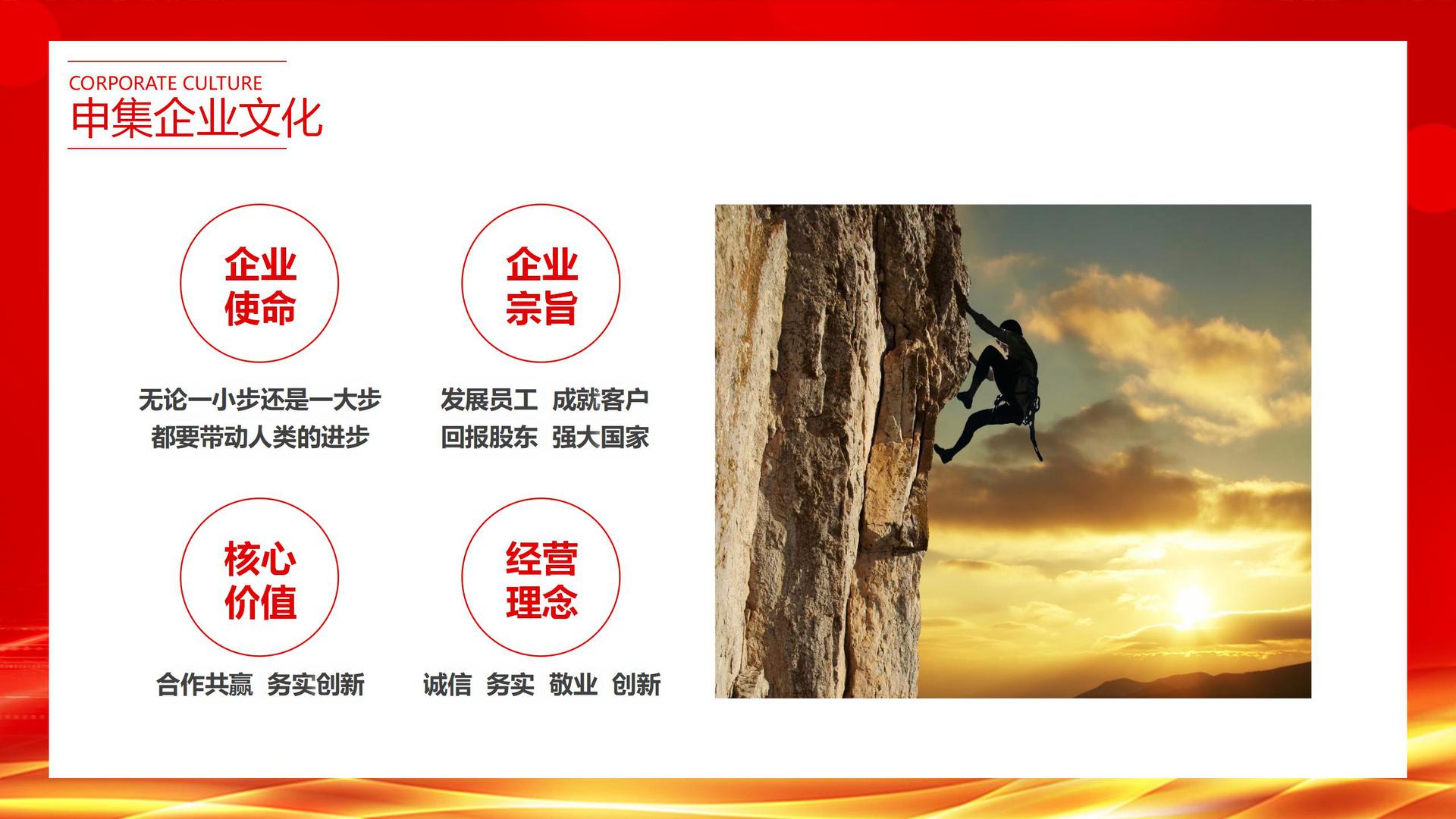 CORPORATE CULTURE
申集企业文化

企业使命

无论一小步还是一大步
都要带动人类的进步

企业宗旨

发展员工 成就客户
回报股东 强大国家

核心价值

合作共赢 务实创新

经营理念

诚信 务实 敬业 创新